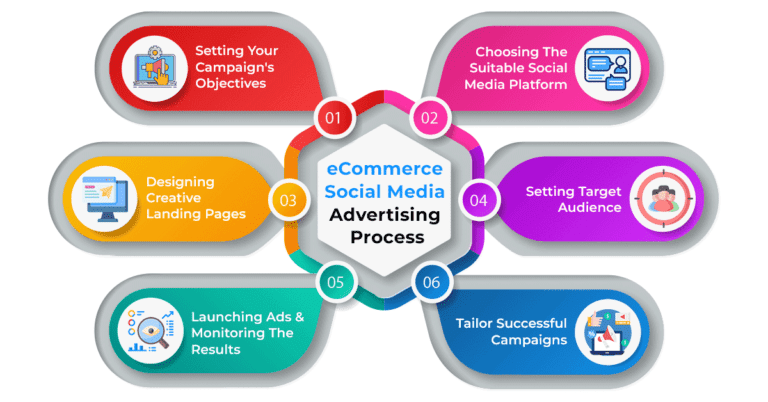 eCommerce Social Media Advertising Process

01
Setting Your Campaign's Objectives

02
Choosing The Suitable Social Media Platform

03
Designing Creative Landing Pages

04
Setting Target Audience

05
Launching Ads & Monitoring The Results

06
Tailor Successful Campaigns